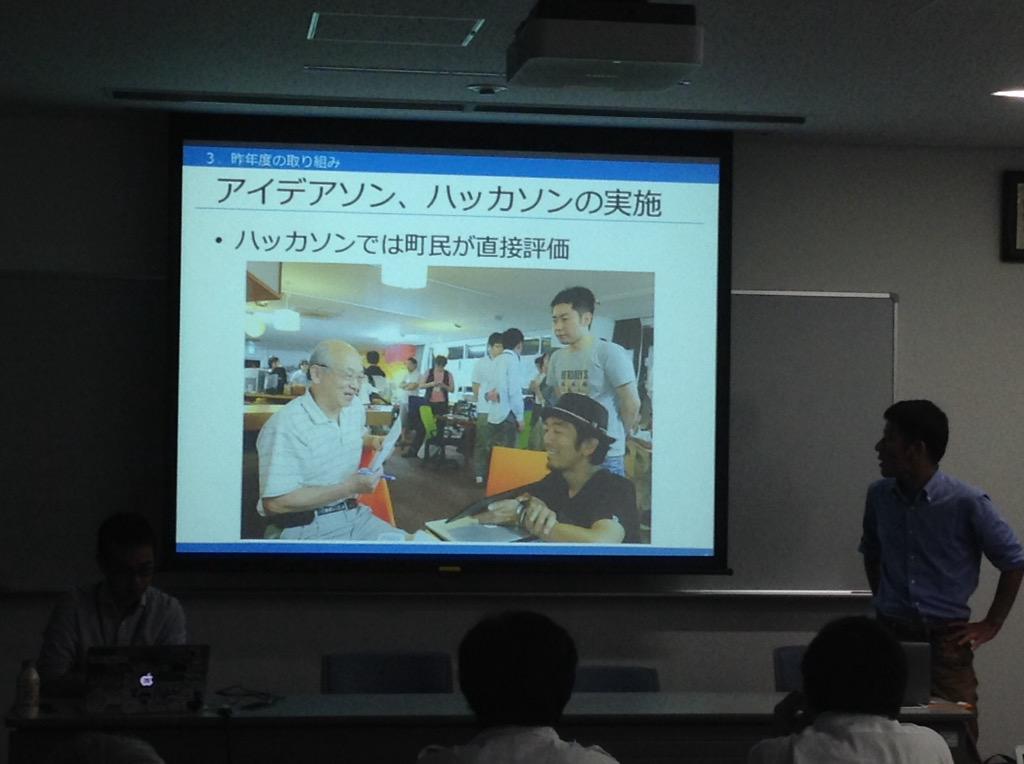 3. 昨年度の取り組み

アイデアソン、ハッカソンの実施

• ハッカソンでは町民が直接評価